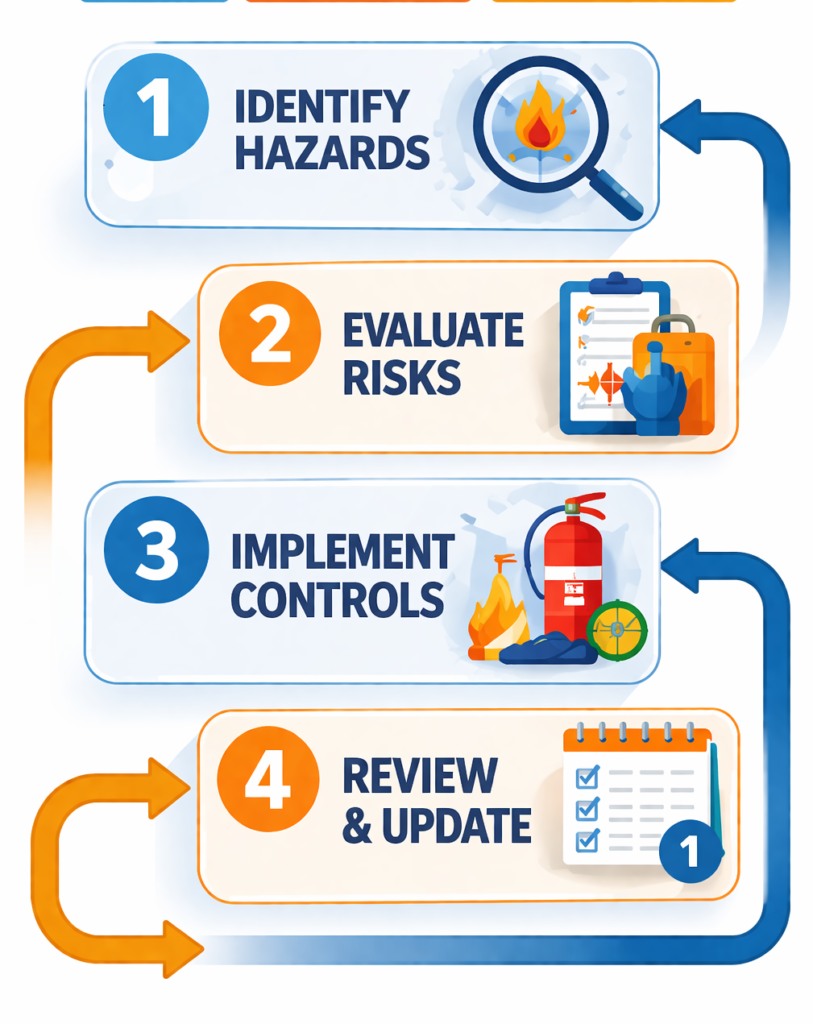 1 IDENTIFY HAZARDS

2 EVALUATE RISKS

3 IMPLEMENT CONTROLS

4 REVIEW & UPDATE

1